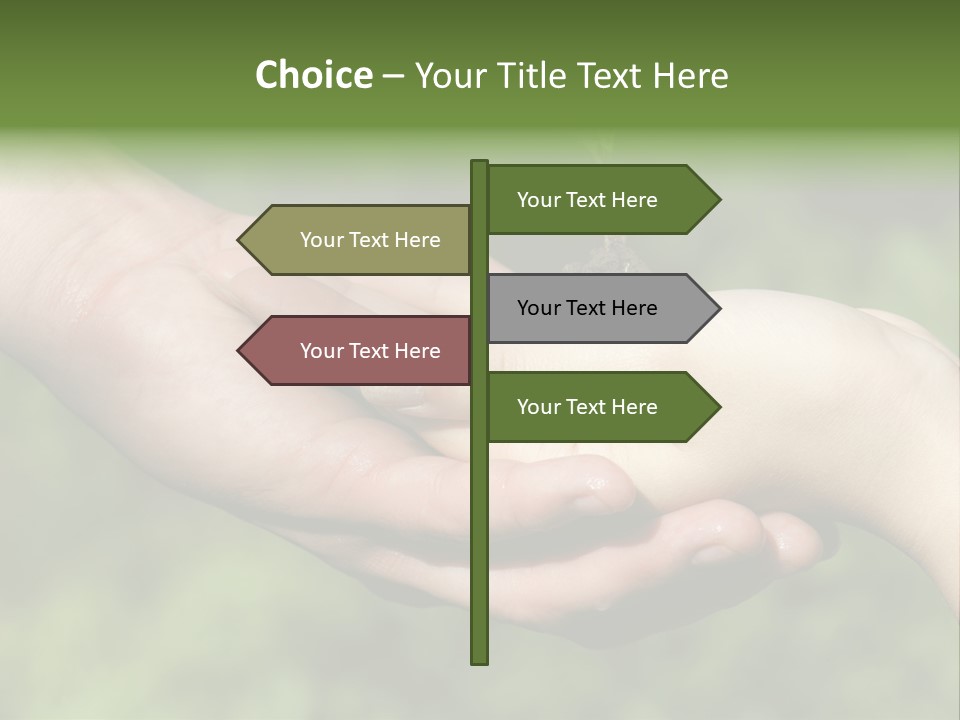 Choice – Your Title Text Here

Your Text Here

Your Text Here

Your Text Here

Your Text Here

Your Text Here